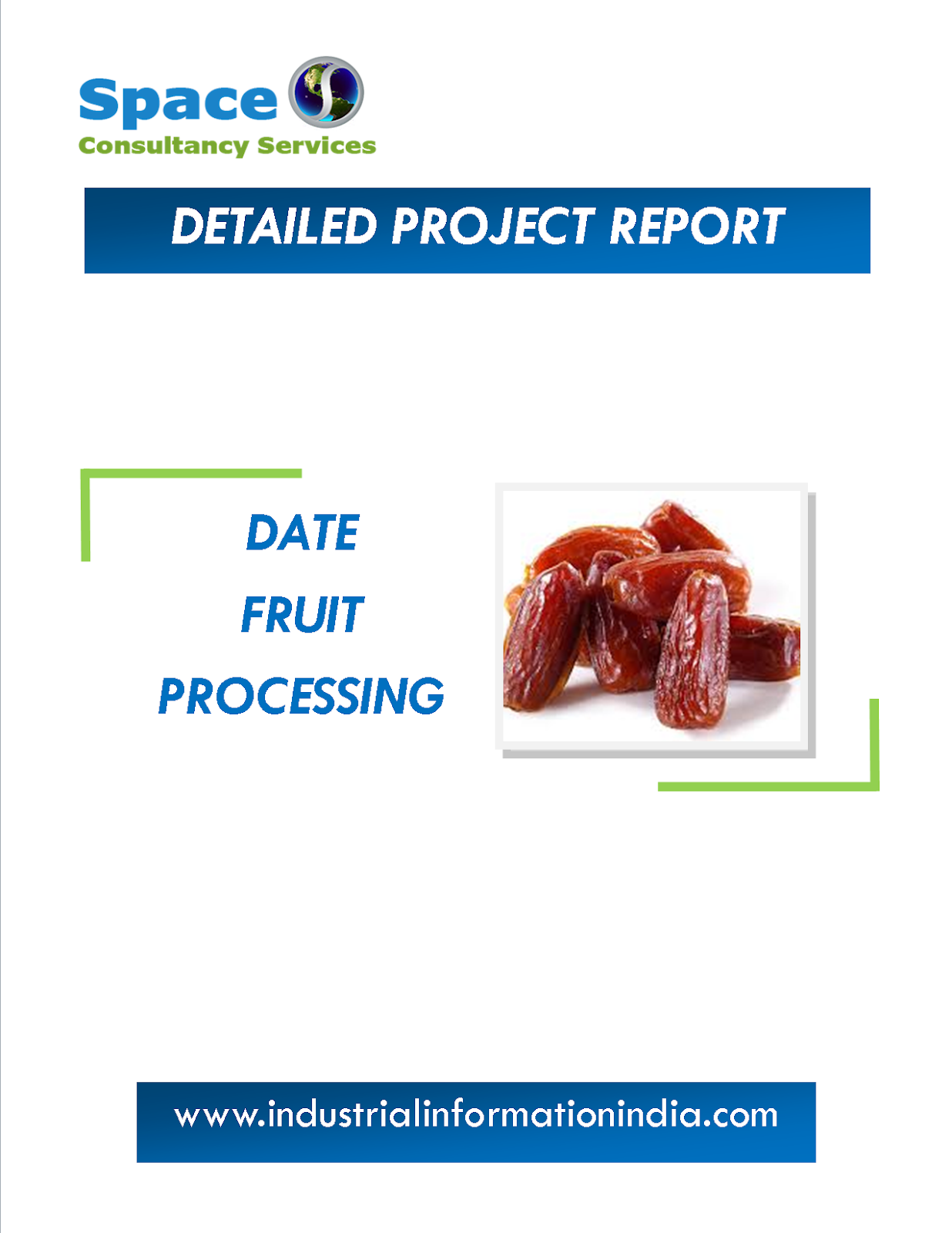 Space
Consultancy Services

DETAILED PROJECT REPORT

DATE
FRUIT
PROCESSING

www.industrialinformationindia.com